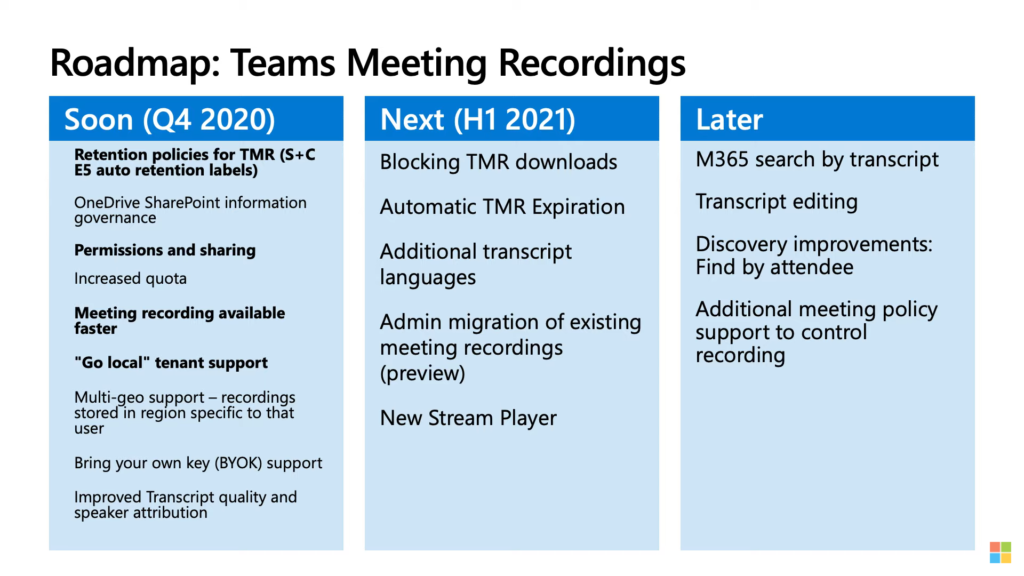 Roadmap: Teams Meeting Recordings

Soon (Q4 2020)

Retention policies for TMR (S+C E5 auto retention labels)

OneDrive SharePoint information governance

Permissions and sharing

Increased quota

Meeting recording available faster

"Go local" tenant support

Multi-geo support – recordings stored in region specific to that user

Bring your own key (BYOK) support

Improved Transcript quality and speaker attribution

Next (H1 2021)

Blocking TMR downloads

Automatic TMR Expiration

Additional transcript languages

Admin migration of existing meeting recordings (preview)

New Stream Player

Later

M365 search by transcript

Transcript editing

Discovery improvements: Find by attendee

Additional meeting policy support to control recording